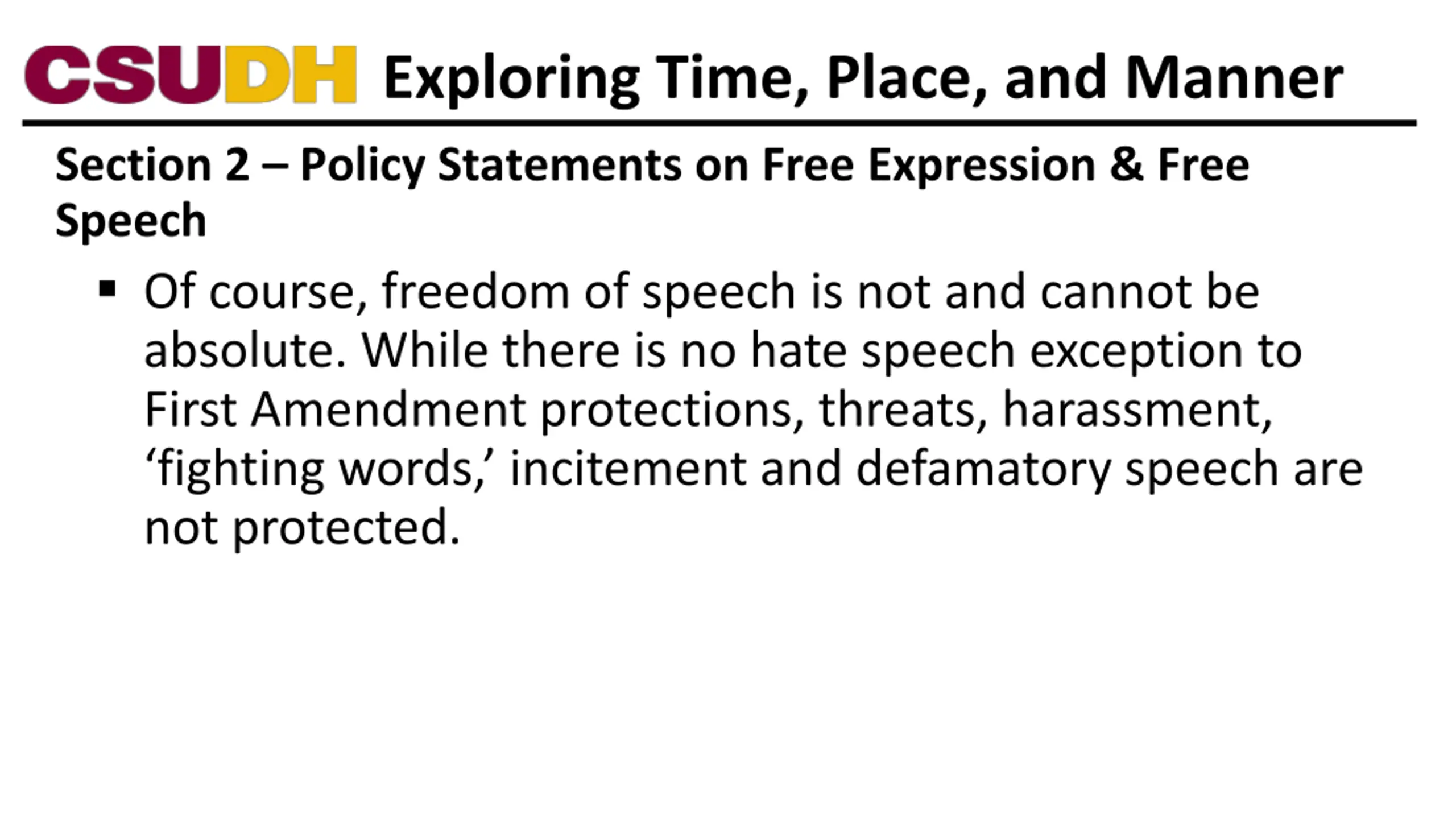 CSUDH Exploring Time, Place, and Manner

Section 2 – Policy Statements on Free Expression & Free Speech

▪ Of course, freedom of speech is not and cannot be absolute. While there is no hate speech exception to First Amendment protections, threats, harassment, ‘fighting words,’ incitement and defamatory speech are not protected.